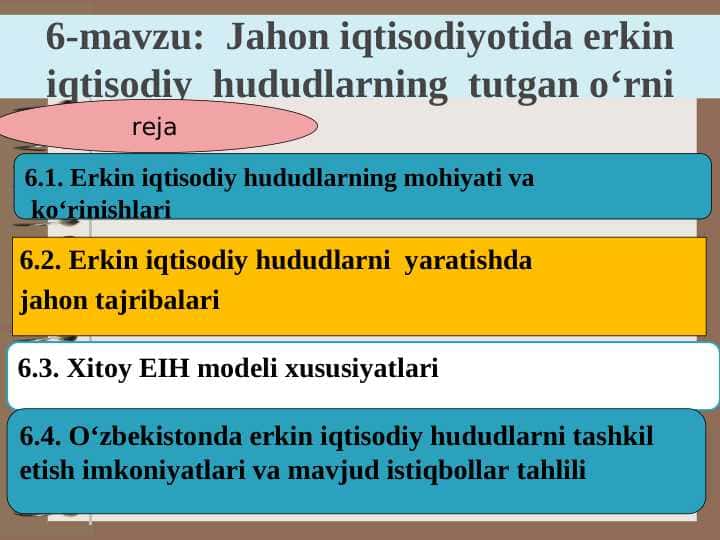 6-mavzu: Jahon iqtisodiyotida erkin iqtisodiy hududlarning tutgan o‘rni

reja

6.1. Erkin iqtisodiy hududlarning mohiyati va ko‘rinishlari

6.2. Erkin iqtisodiy hududlarni yaratishda jahon tajribalari

6.3. Xitoy EIH modeli xususiyatlari

6.4. O‘zbekistonda erkin iqtisodiy hududlarni tashkil etish imkoniyatlari va mavjud istiqbollar tahlili